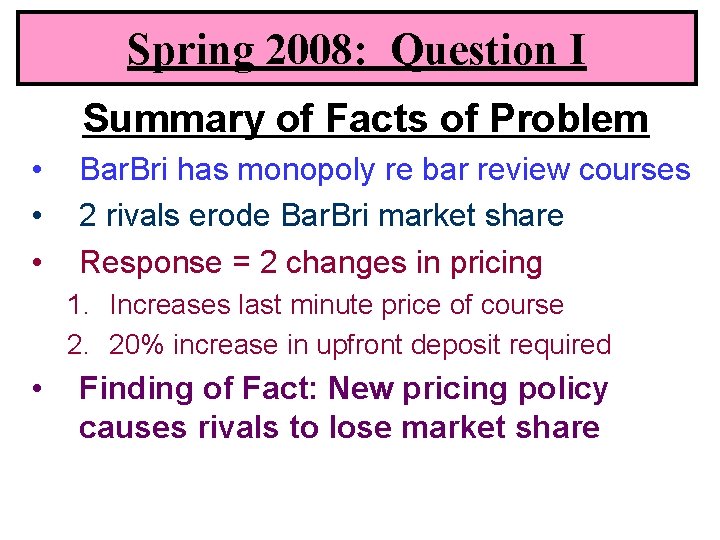 Spring 2008: Question I

Summary of Facts of Problem

• BarBri has monopoly re bar review courses
• 2 rivals erode BarBri market share
• Response = 2 changes in pricing
1. Increases last minute price of course
2. 20% increase in upfront deposit required
• Finding of Fact: New pricing policy causes rivals to lose market share